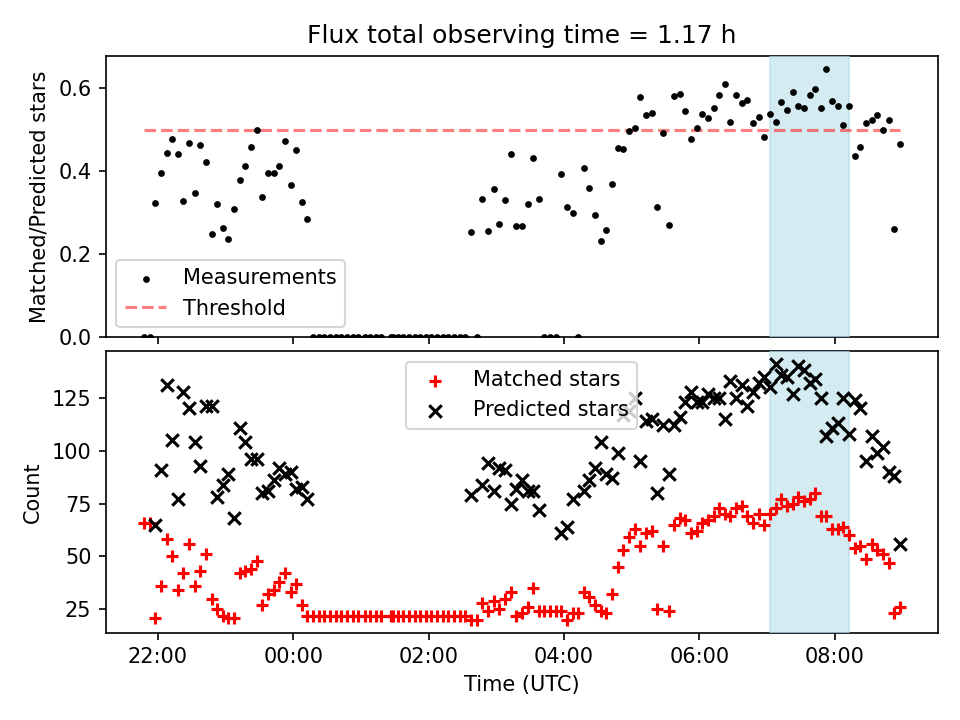 Flux total observing time = 1.17 h

Matched/Predicted stars

0.6
0.4
0.2
0.0

Measurements
Threshold

Count

125
100
75
50
25

Matched stars
Predicted stars

22:00
00:00
02:00
04:00
06:00
08:00

Time (UTC)